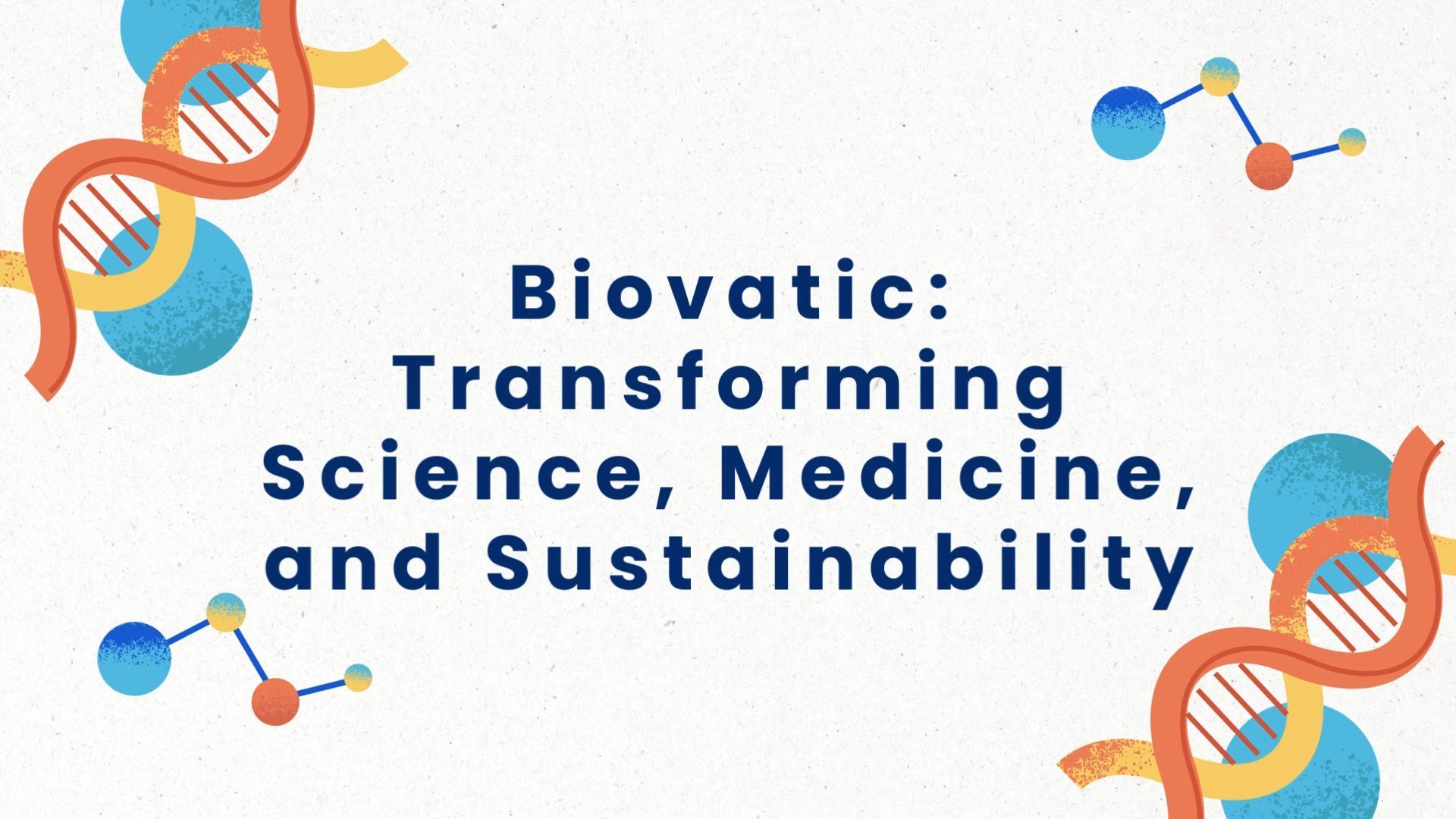 Biovatic: Transforming Science, Medicine, and Sustainability